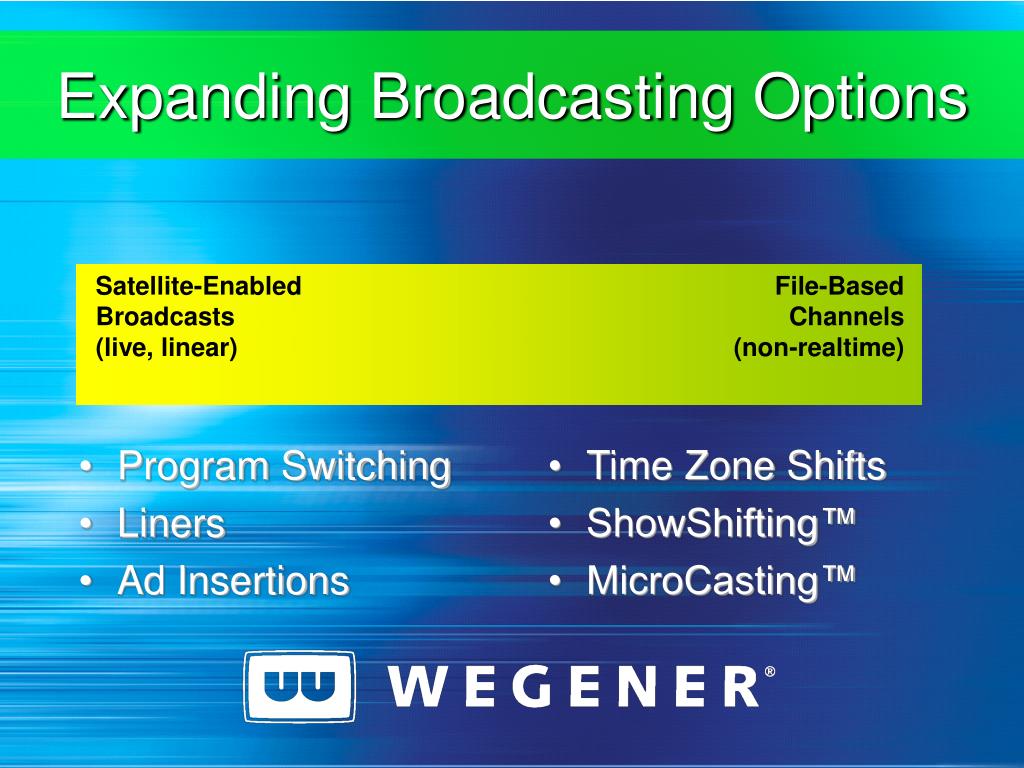 Expanding Broadcasting Options

Satellite-Enabled Broadcasts (live, linear)

File-Based Channels (non-realtime)

• Program Switching
• Liners
• Ad Insertions

• Time Zone Shifts
• ShowShifting™
• MicroCasting™

WEGENER®